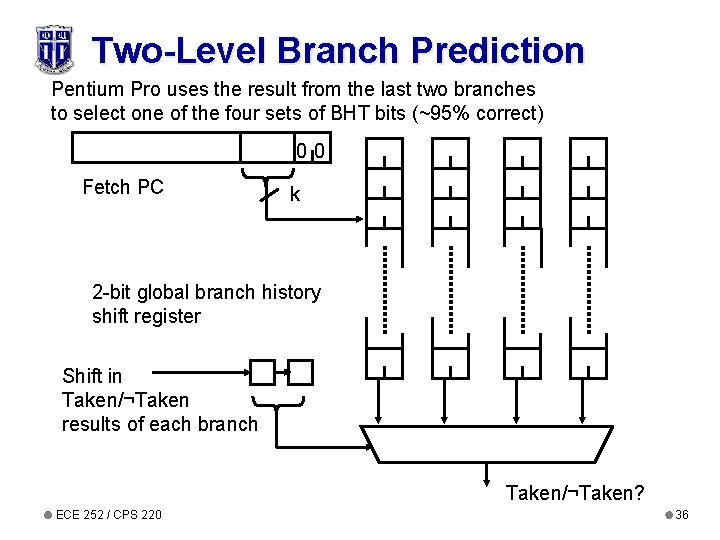 Two-Level Branch Prediction

Pentium Pro uses the result from the last two branches to select one of the four sets of BHT bits (~95% correct)

0 0

Fetch PC

k

2-bit global branch history shift register

Shift in Taken/¬Taken results of each branch

Taken/¬Taken?

ECE 252 / CPS 220

36